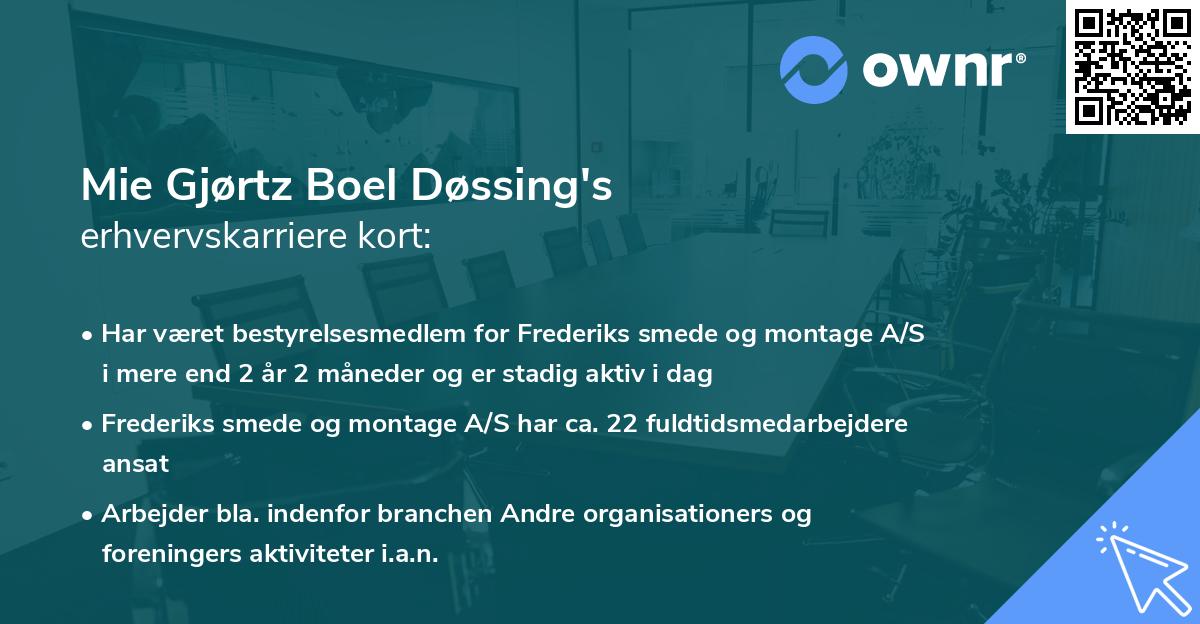 ownr®

Mie Gjørtz Boel Døssing's
erhvervskarriere kort:

• Har været bestyrelsesmedlem for Frederiks smede og montage A/S i mere end 2 år 2 måneder og er stadig aktiv i dag

• Frederiks smede og montage A/S har ca. 22 fuldtidsmedarbejdere ansat

• Arbejder bla. indenfor branchen Andre organisationers og foreningers aktiviteter i.a.n.